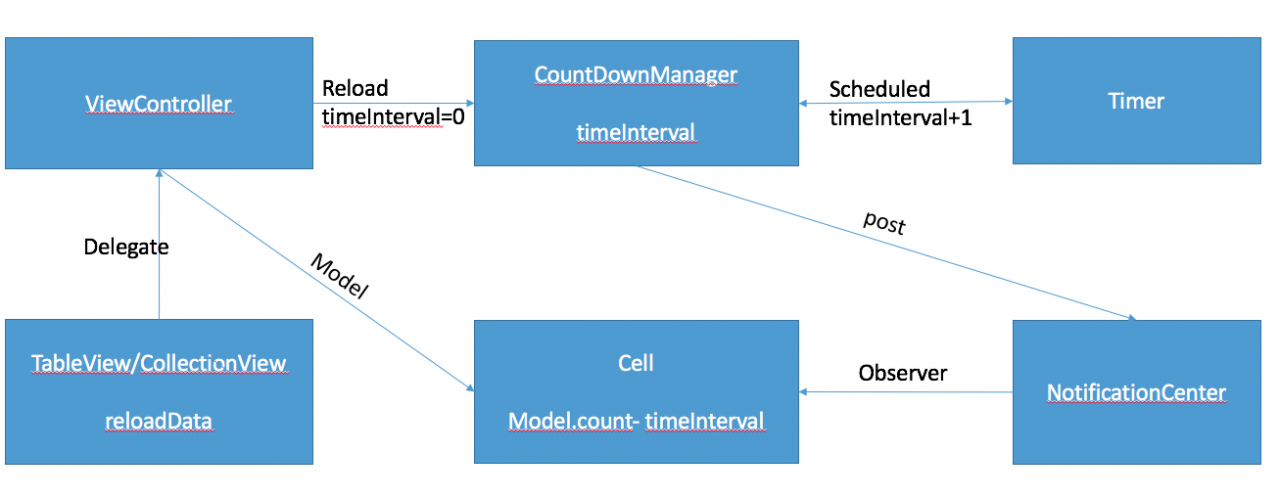 ViewController

Reload
timeInterval=0

CountDownManager

timeInterval

Scheduled
timeInterval+1

Timer

Delegate

Model

post

TableView/CollectionView

reloadData

Cell

Model.count- timeInterval

Observer

NotificationCenter